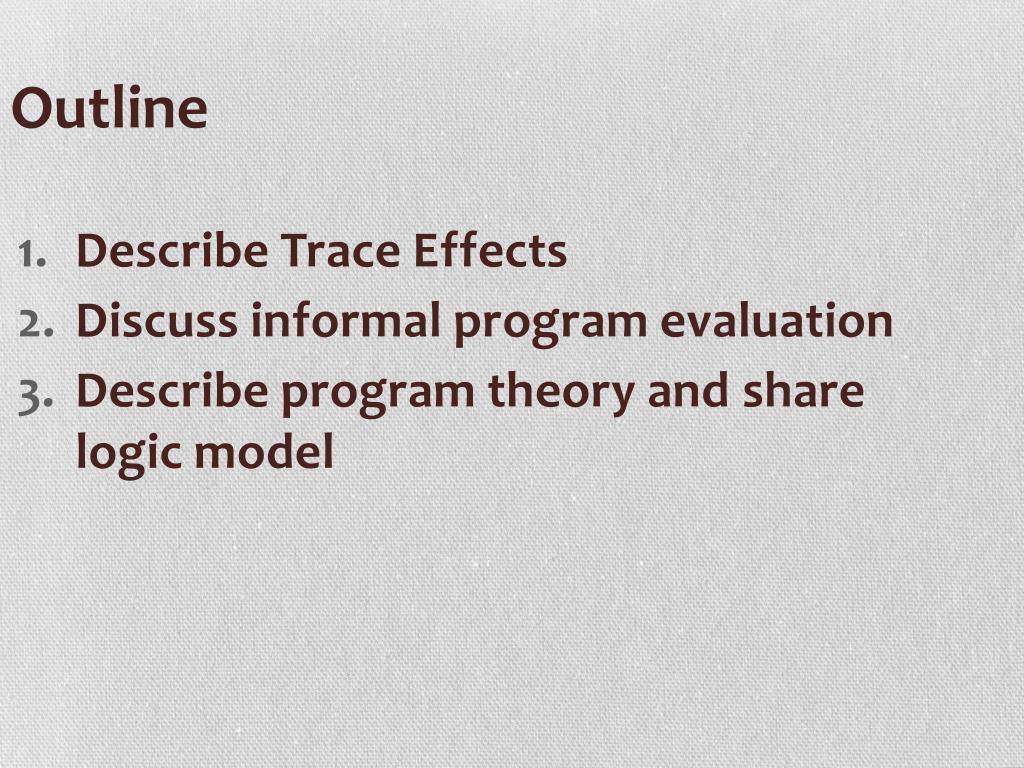 Outline

1. Describe Trace Effects
2. Discuss informal program evaluation
3. Describe program theory and share logic model